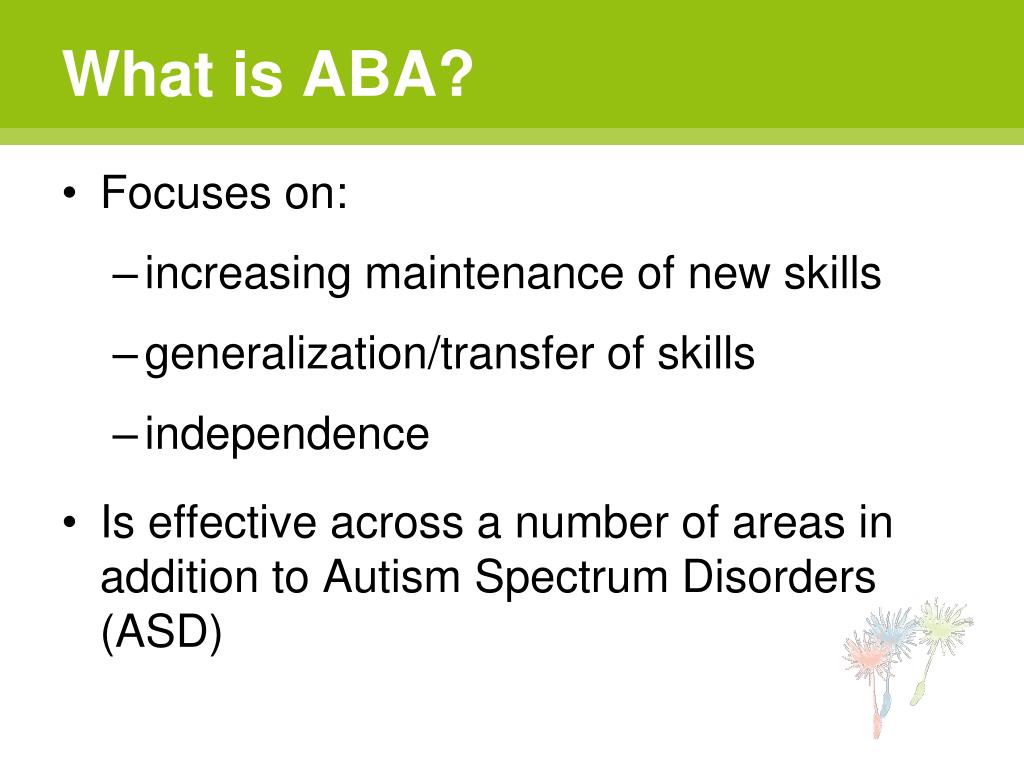 What is ABA?

• Focuses on:
– increasing maintenance of new skills
– generalization/transfer of skills
– independence

• Is effective across a number of areas in addition to Autism Spectrum Disorders (ASD)